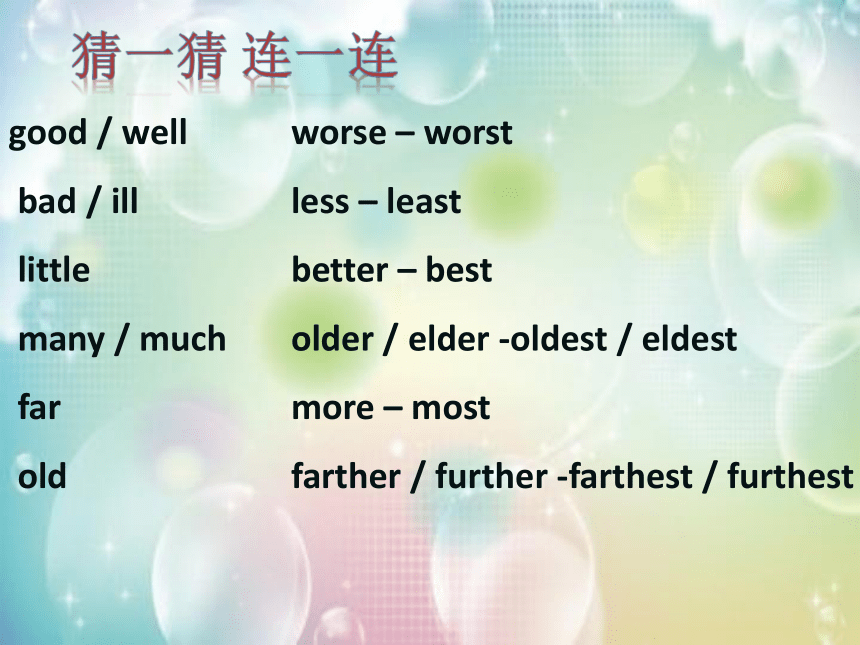 猜一猜 连一连

good / well
bad / ill
little
many / much
far
old

worse – worst
less – least
better – best
older / elder -oldest / eldest
more – most
farther / further -farthest / furthest